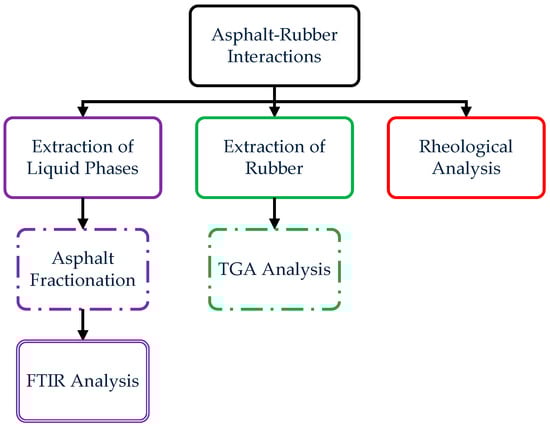 Asphalt-Rubber Interactions

Extraction of Liquid Phases

Extraction of Rubber

Rheological Analysis

Asphalt Fractionation

TGA Analysis

FTIR Analysis